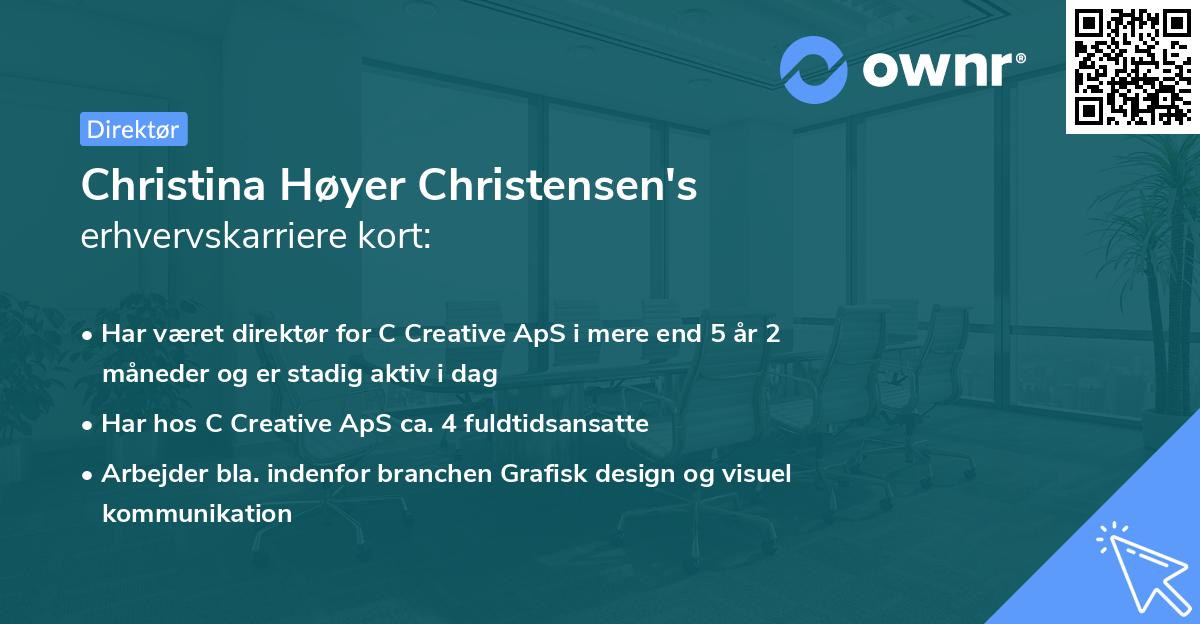 ownr®

Direktør

Christina Høyer Christensen's
erhvervskarriere kort:

• Har været direktør for C Creative ApS i mere end 5 år 2 måneder og er stadig aktiv i dag
• Har hos C Creative ApS ca. 4 fuldtidsansatte
• Arbejder bla. indenfor branchen Grafisk design og visuel kommunikation